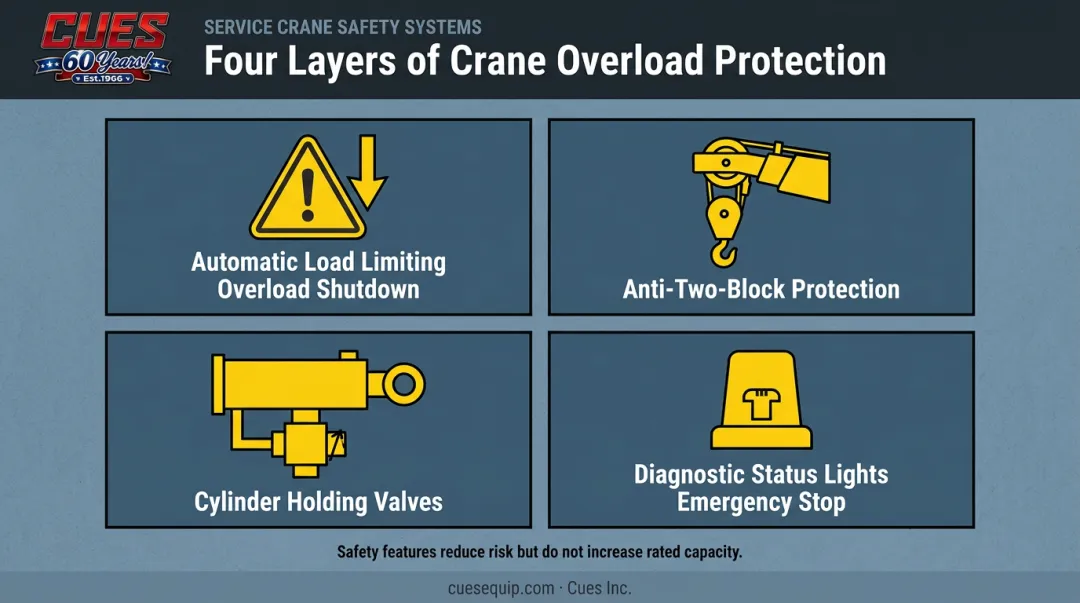 CUES
60 Years!
Est. 1966

SERVICE CRANE SAFETY SYSTEMS
Four Layers of Crane Overload Protection

Automatic Load Limiting
Overload Shutdown

Anti-Two-Block Protection

Cylinder Holding Valves

Diagnostic Status Lights
Emergency Stop

Safety features reduce risk but do not increase rated capacity.

cuesequip.com · Cues Inc.